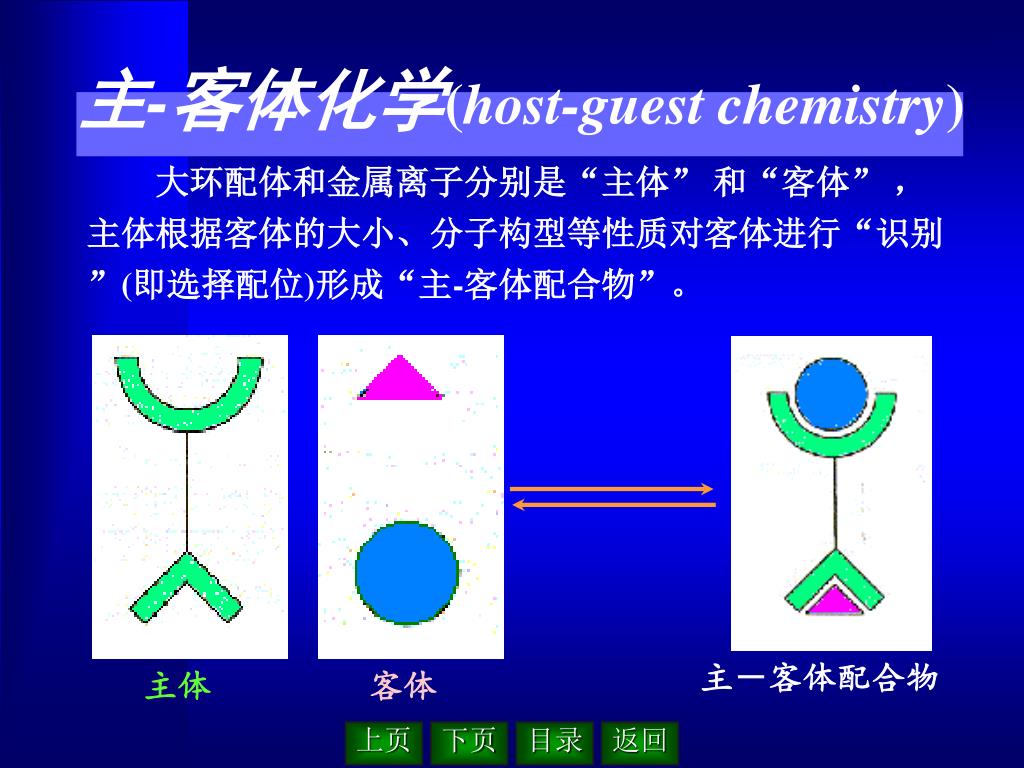 主-客体化学(host-guest chemistry)

大环配体和金属离子分别是“主体” 和“客体”，主体根据客体的大小、分子构型等性质对客体进行“识别”(即选择配位)形成“主-客体配合物”。

主体

客体

主一客体配合物

上页 下页 目录 返回